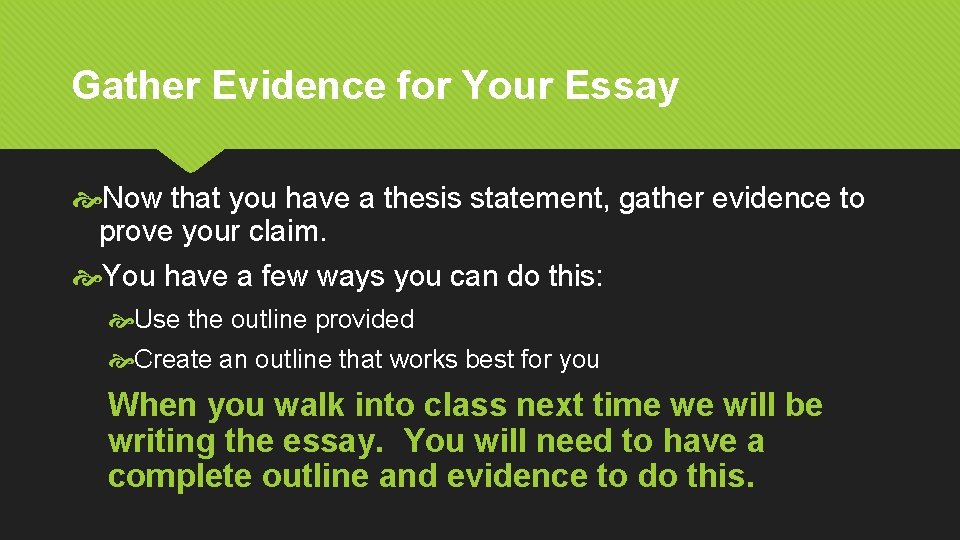 Gather Evidence for Your Essay

Now that you have a thesis statement, gather evidence to prove your claim.

You have a few ways you can do this:

Use the outline provided

Create an outline that works best for you

When you walk into class next time we will be writing the essay. You will need to have a complete outline and evidence to do this.